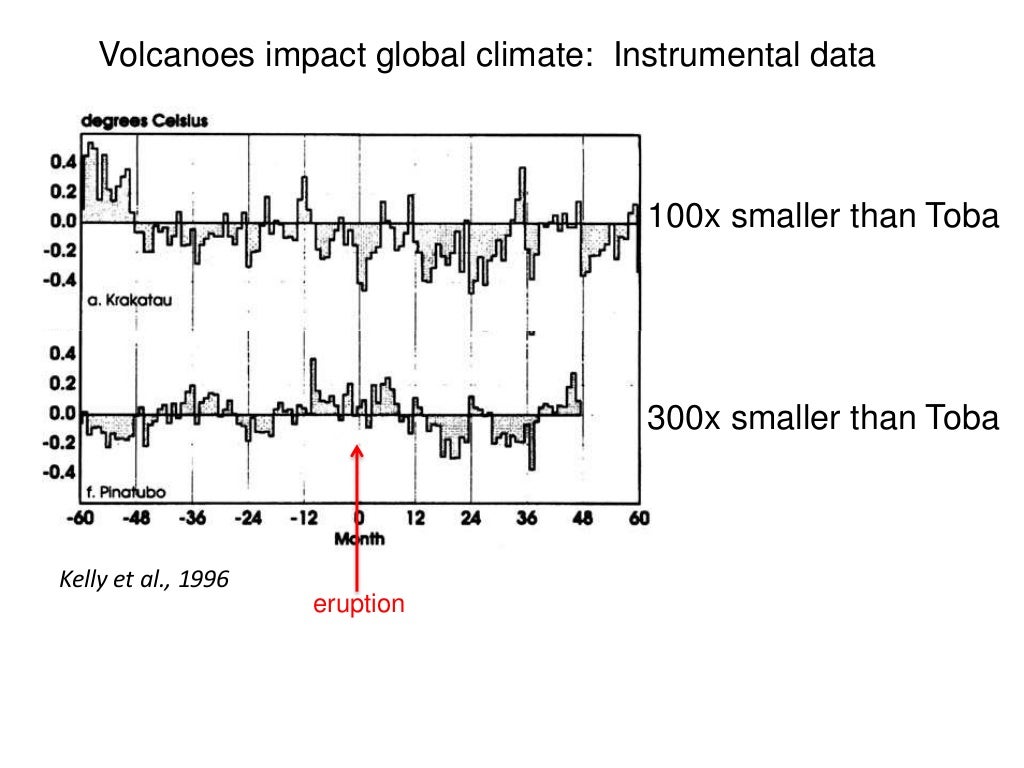 Volcanoes impact global climate: Instrumental data

degrees Celsius

0.4
0.2
0.0
-0.2
-0.4

a. Krakatau

100x smaller than Toba

0.4
0.2
0.0
-0.2
-0.4

f. Pinatubo

300x smaller than Toba

-60 -48 -36 -24 -12 0 12 24 36 48 60

Month

Kelly et al., 1996

eruption